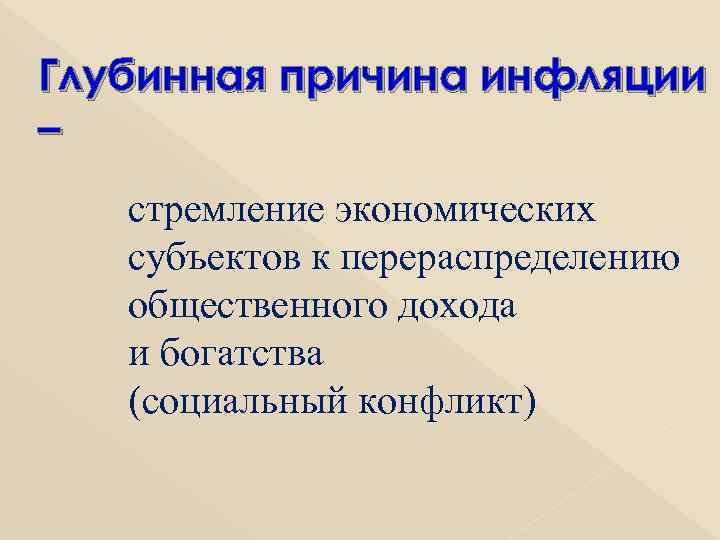 Глубинная причина инфляции –

стремление экономических субъектов к перераспределению общественного дохода
и богатства
(социальный конфликт)